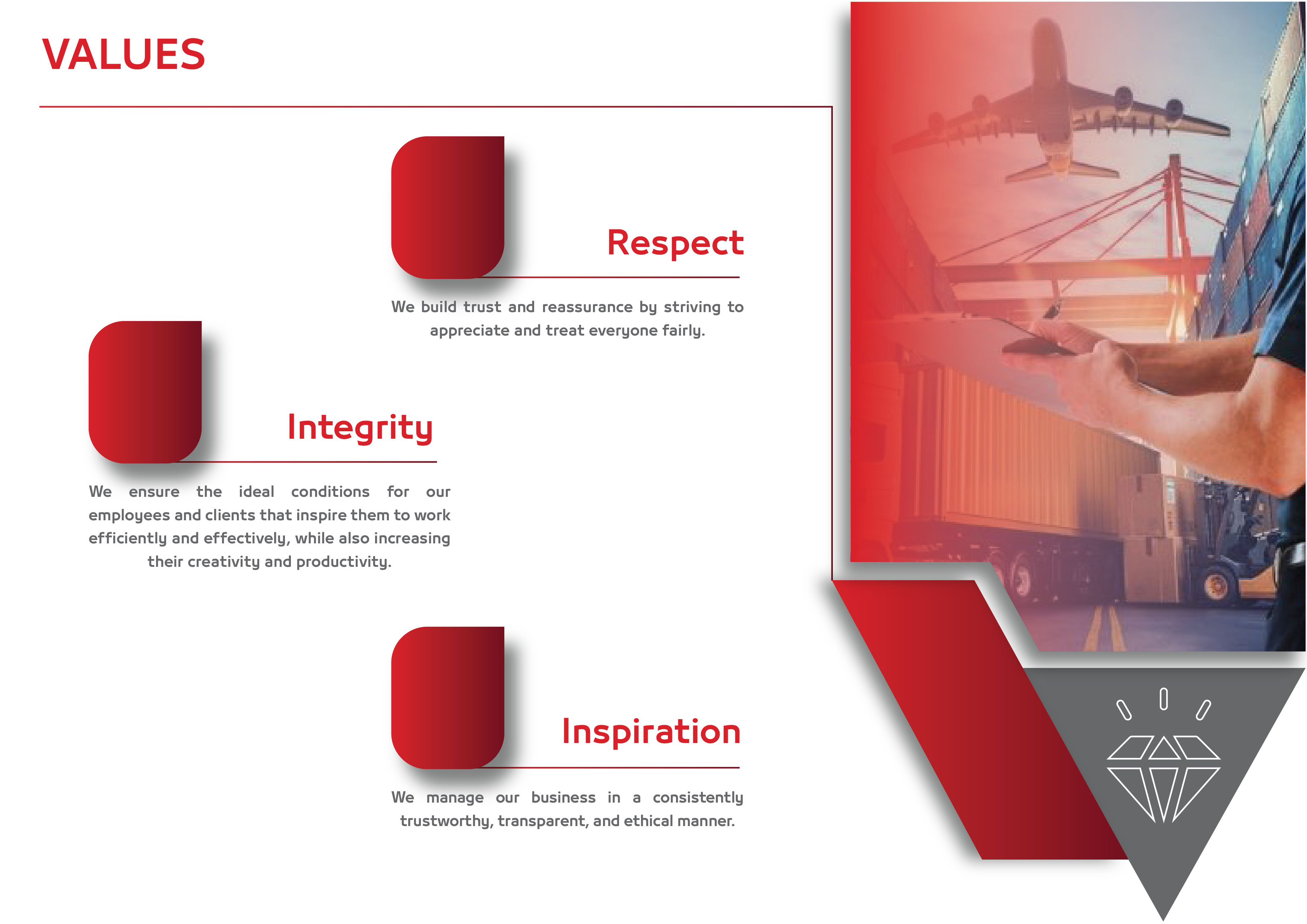 VALUES

Respect

We build trust and reassurance by striving to appreciate and treat everyone fairly.

Integrity

We ensure the ideal conditions for our employees and clients that inspire them to work efficiently and effectively, while also increasing their creativity and productivity.

Inspiration

We manage our business in a consistently trustworthy, transparent, and ethical manner.